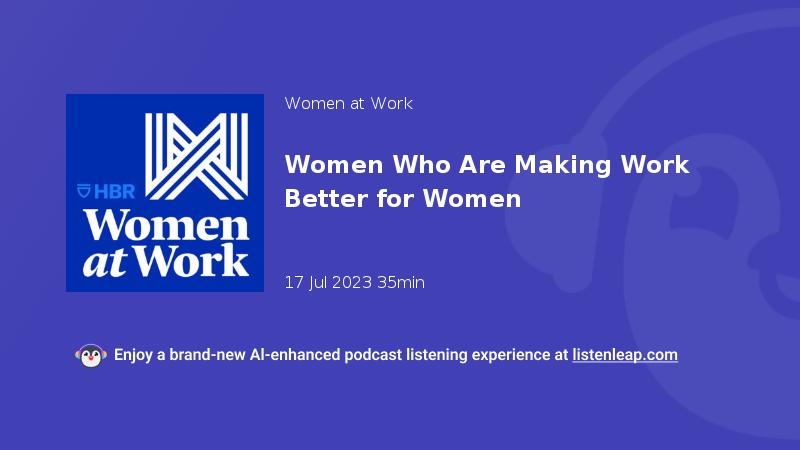 HBR
Women at Work

Women at Work

Women Who Are Making Work Better for Women

17 Jul 2023 35min

Enjoy a brand-new AI-enhanced podcast listening experience at listenleap.com